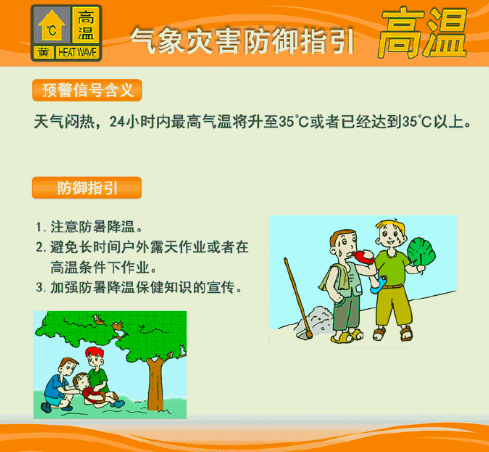 °C
高温
黄 HEAT WAVE

气象灾害防御指引

高温

预警信号含义

天气闷热，24小时内最高气温将升至35°C或者已经达到35°C以上。

防御指引

1. 注意防暑降温。
2. 避免长时间户外露天作业或者在高温条件下作业。
3. 加强防暑降温保健知识的宣传。